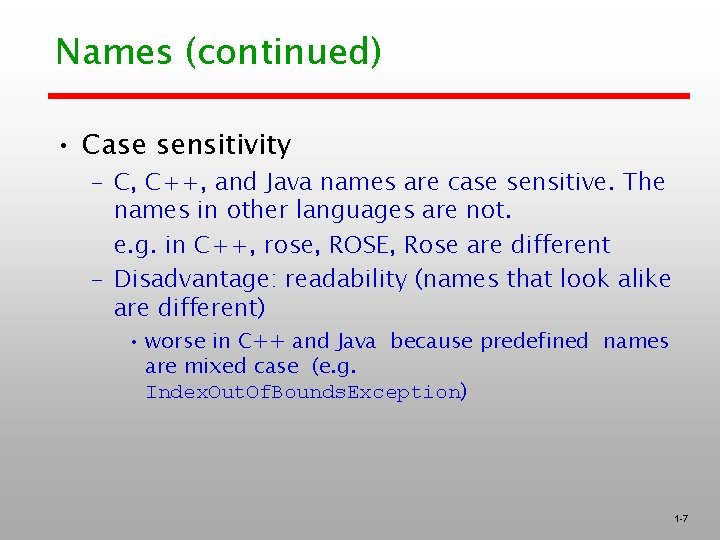 Names (continued)

• Case sensitivity

– C, C++, and Java names are case sensitive. The names in other languages are not.

e.g. in C++, rose, ROSE, Rose are different

– Disadvantage: readability (names that look alike are different)

• worse in C++ and Java because predefined names are mixed case (e.g. IndexOutOfBoundsException)

1-7